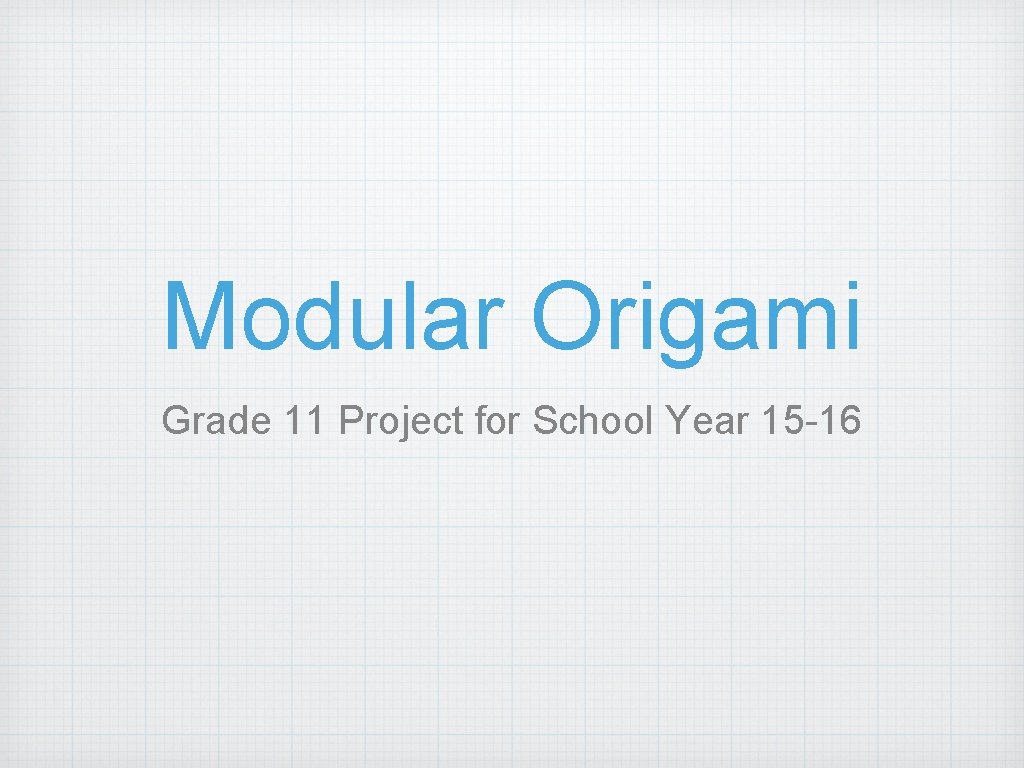 Modular Origami

Grade 11 Project for School Year 15-16